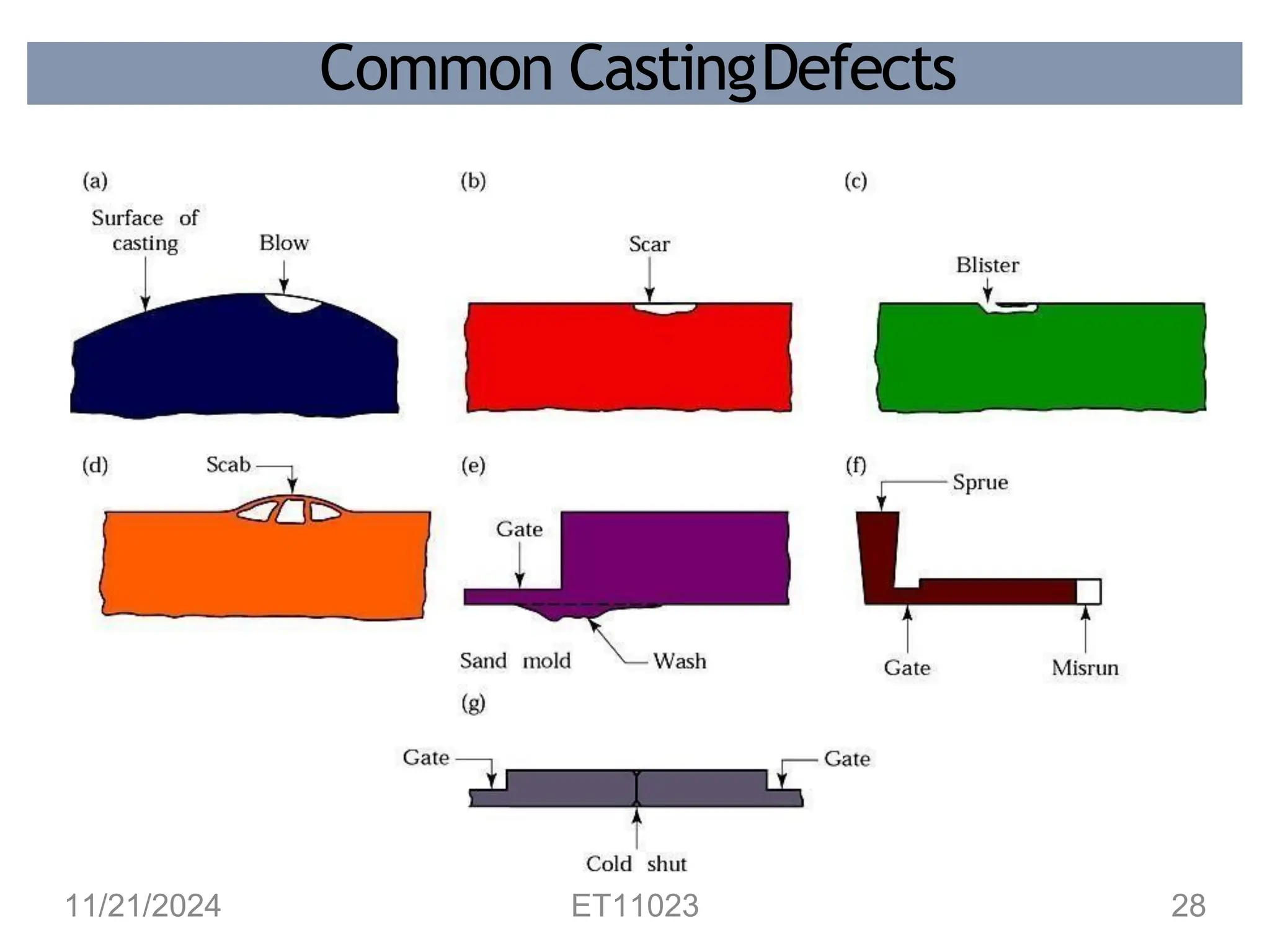 Common Casting Defects

(a)

Surface of casting

Blow

(b)

Scar

(c)

Blister

(d)

Scab

(e)

Gate

Sand mold

Wash

(f)

Sprue

Gate

Misrun

(g)

Gate

Gate

Cold shut

11/21/2024

ET11023

28